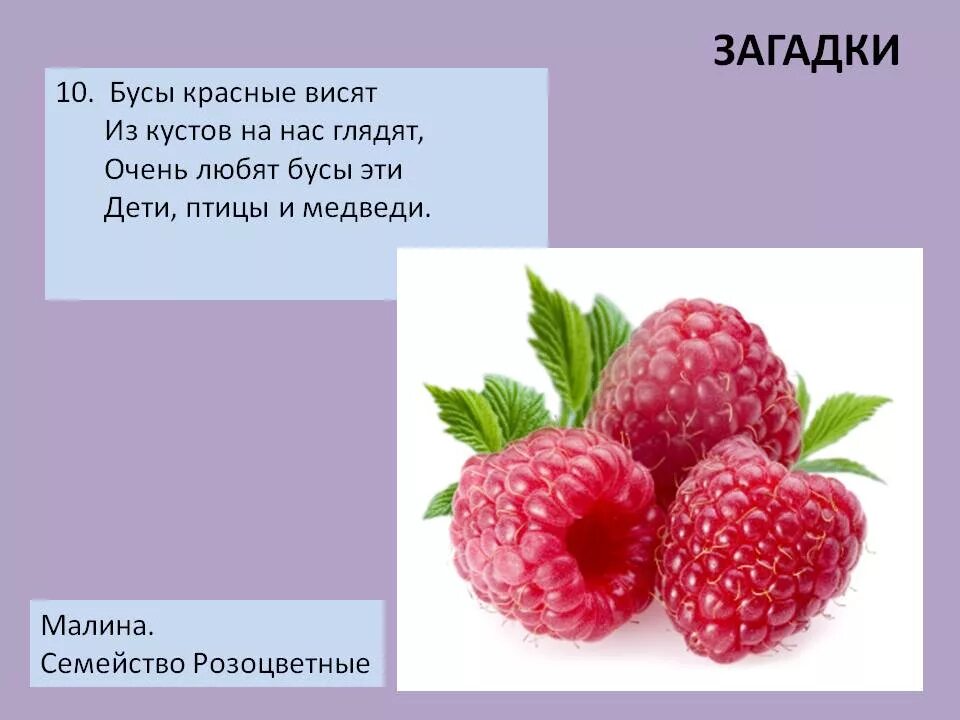 ЗАГАДКИ

10. Бусы красные висят
Из кустов на нас глядят,
Очень любят бусы эти
Дети, птицы и медведи.

Малина.
Семейство Розоцветные